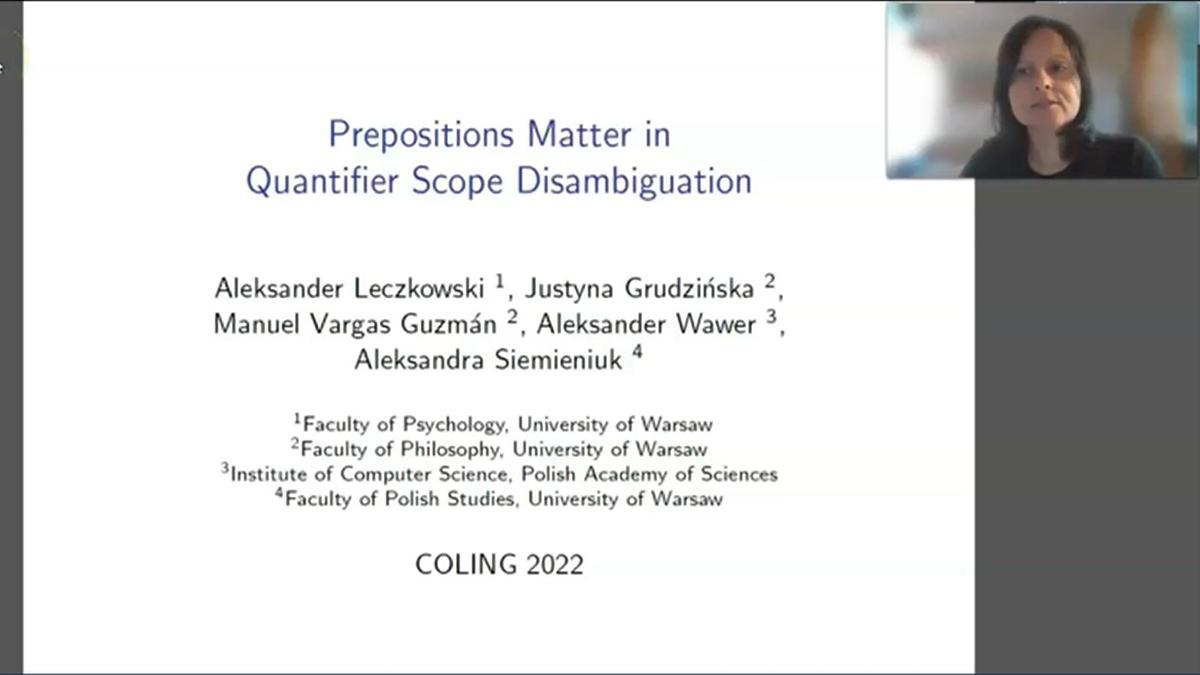 Prepositions Matter in Quantifier Scope Disambiguation

Aleksander Leczkowski $^1$, Justyna Grudzińska $^2$, Manuel Vargas Guzmán $^2$, Aleksander Wawer $^3$, Aleksandra Siemieniuk $^4$

$^1$Faculty of Psychology, University of Warsaw
$^2$Faculty of Philosophy, University of Warsaw
$^3$Institute of Computer Science, Polish Academy of Sciences
$^4$Faculty of Polish Studies, University of Warsaw

COLING 2022